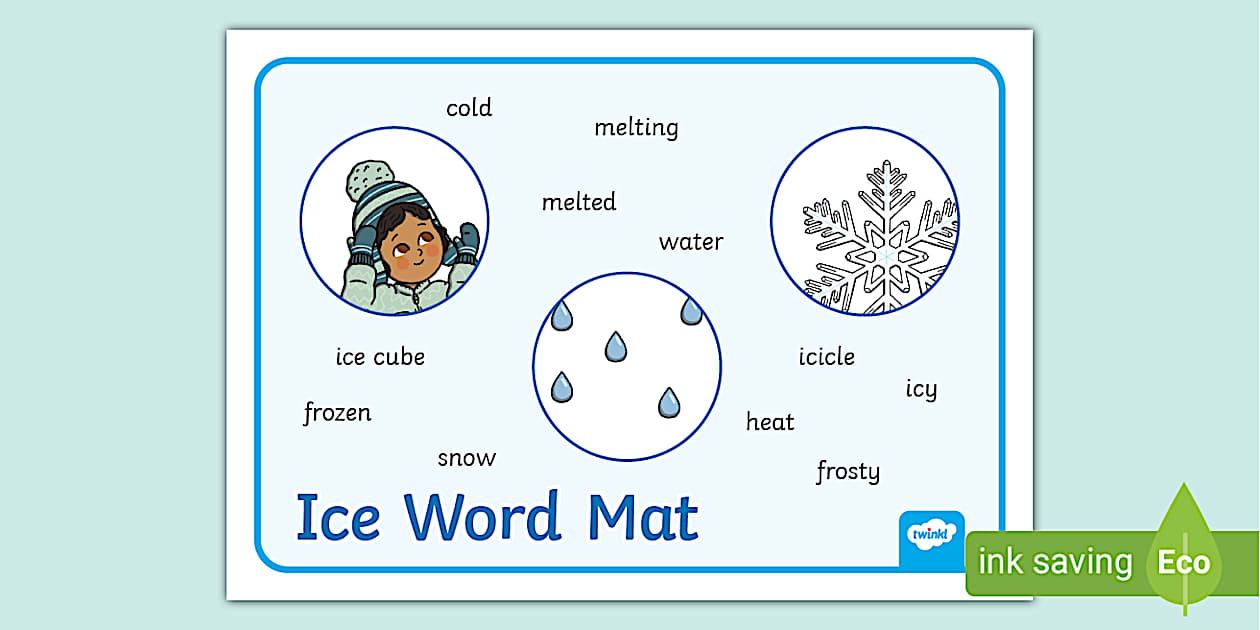 cold

melting

melted

water

ice cube

frozen

snow

icicle

icy

heat

frosty

Ice Word Mat

twinkl

ink saving Eco